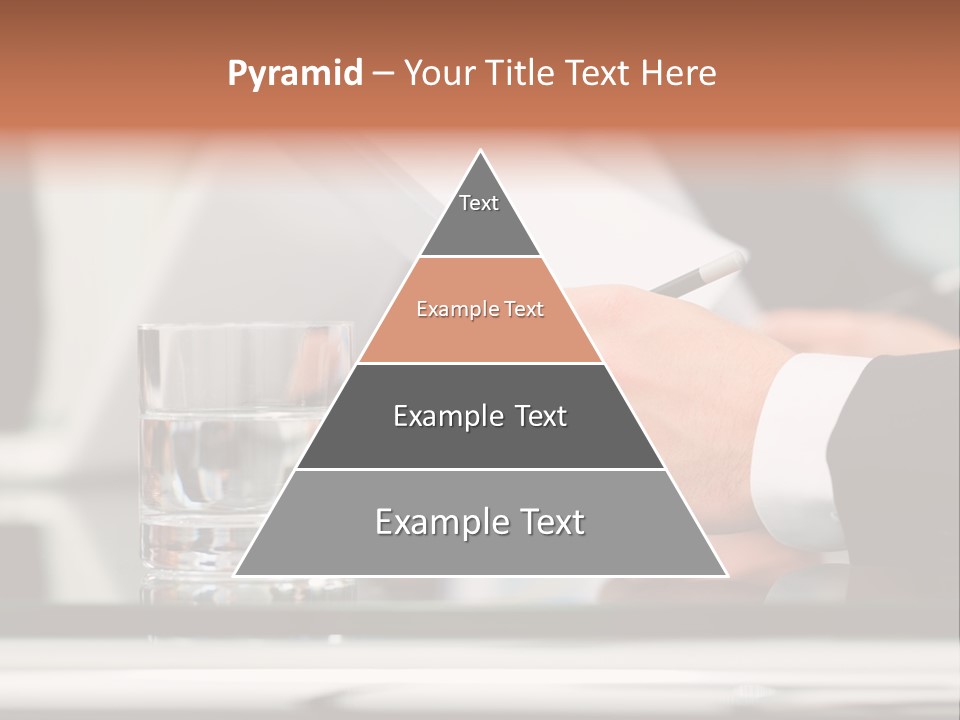 Pyramid – Your Title Text Here

Text

Example Text

Example Text

Example Text